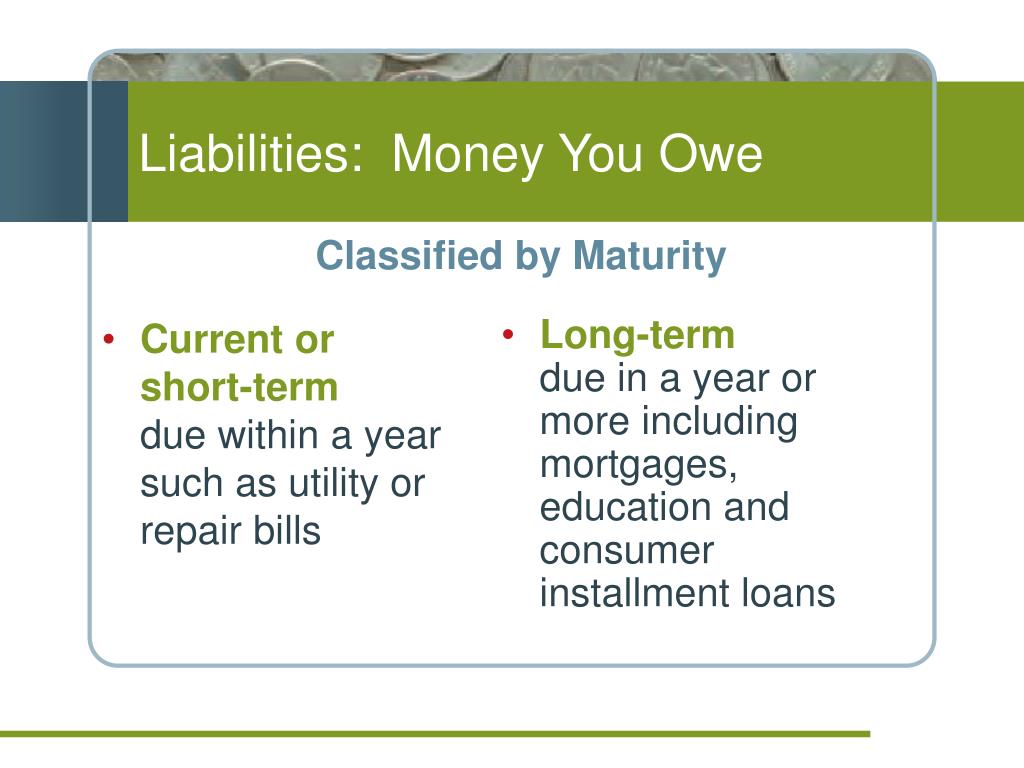 Liabilities:  Money You Owe

Classified by Maturity

• Current or short-term
due within a year such as utility or repair bills

• Long-term
due in a year or more including mortgages, education and consumer installment loans